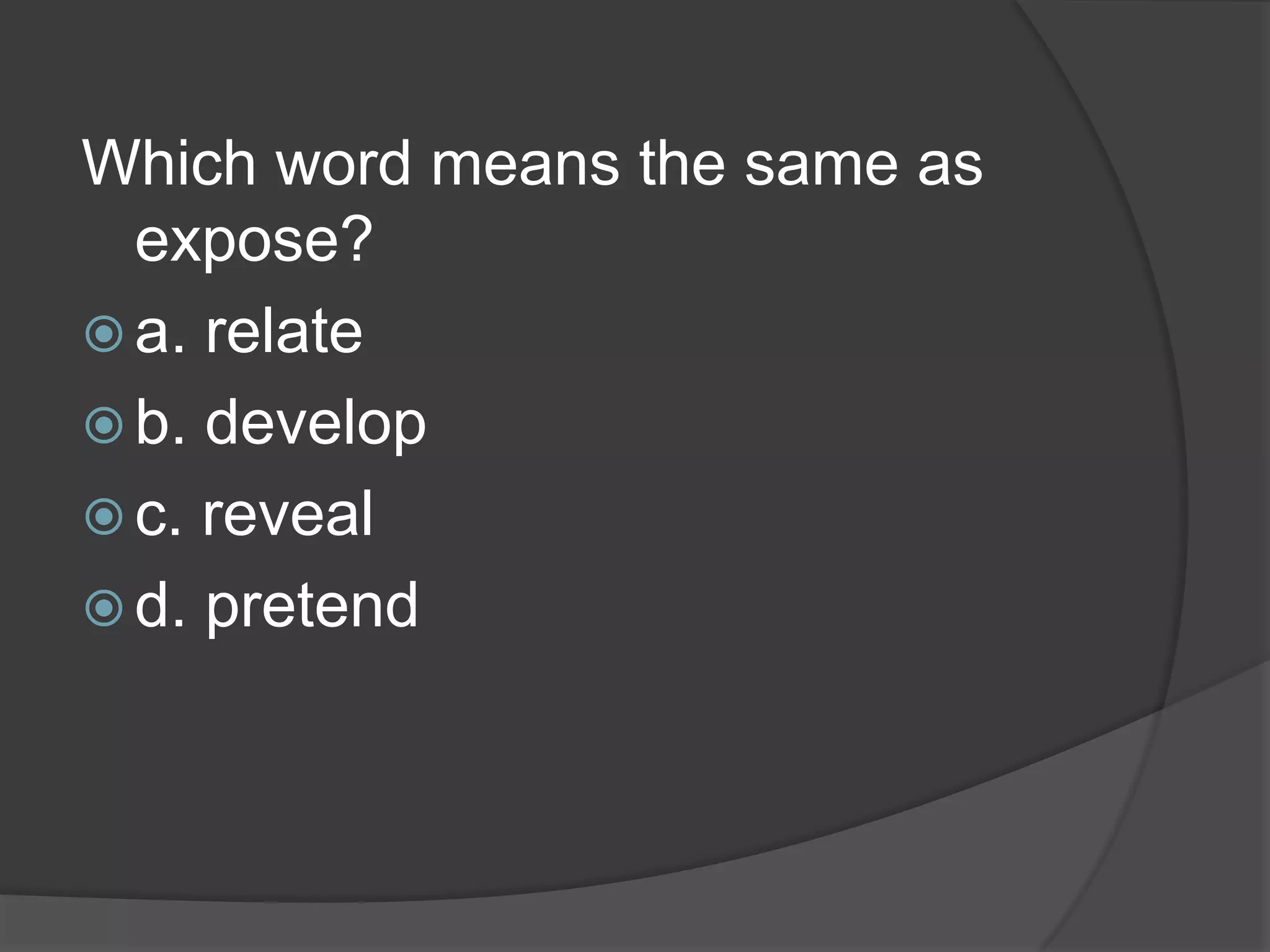 Which word means the same as expose?

a. relate
b. develop
c. reveal
d. pretend